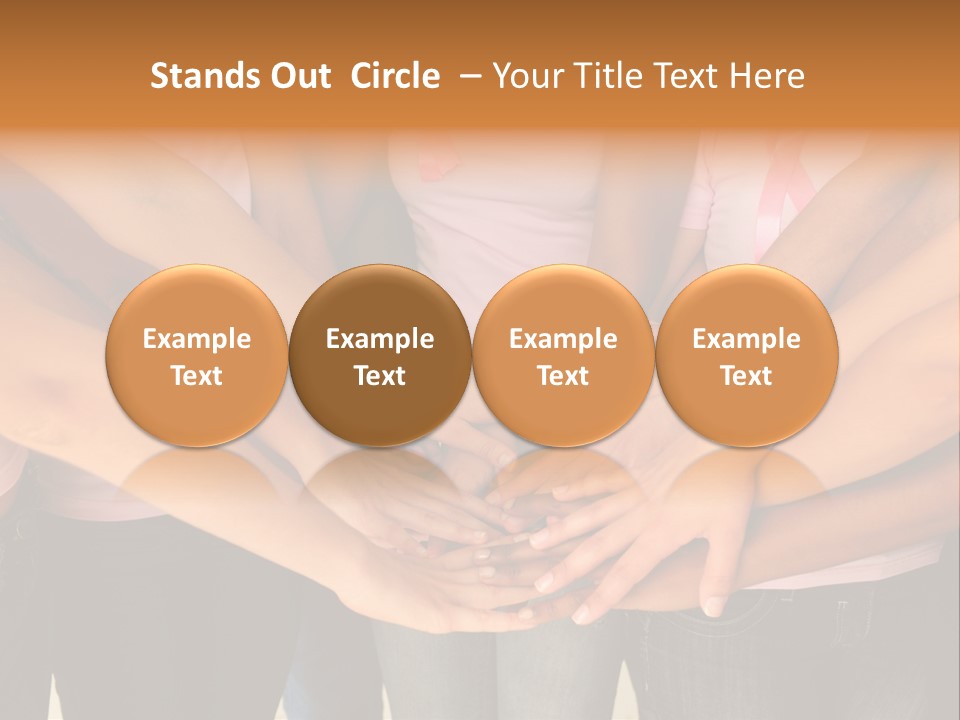 Stands Out  Circle  – Your Title Text Here

Example Text

Example Text

Example Text

Example Text